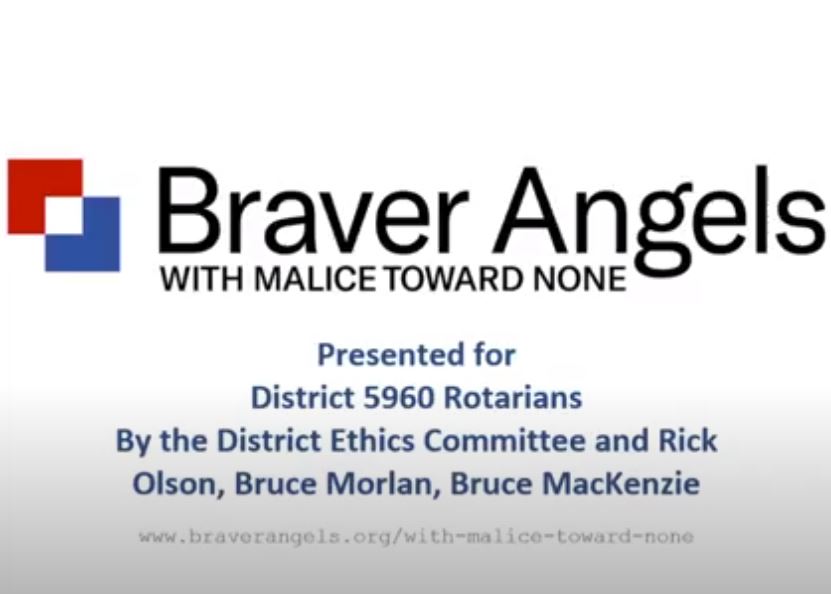 Braver Angels
WITH MALICE TOWARD NONE

Presented for
District 5960 Rotarians
By the District Ethics Committee and Rick Olson, Bruce Morlan, Bruce MacKenzie

www.braverangels.org/with-malice-toward-none